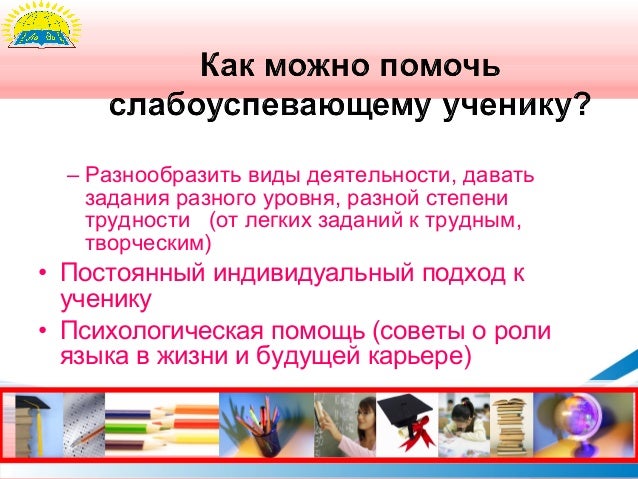 Как можно помочь слабоуспевающему ученику?

– Разнообразить виды деятельности, давать задания разного уровня, разной степени трудности (от легких заданий к трудным, творческим)

• Постоянный индивидуальный подход к ученику

• Психологическая помощь (советы о роли языка в жизни и будущей карьере)